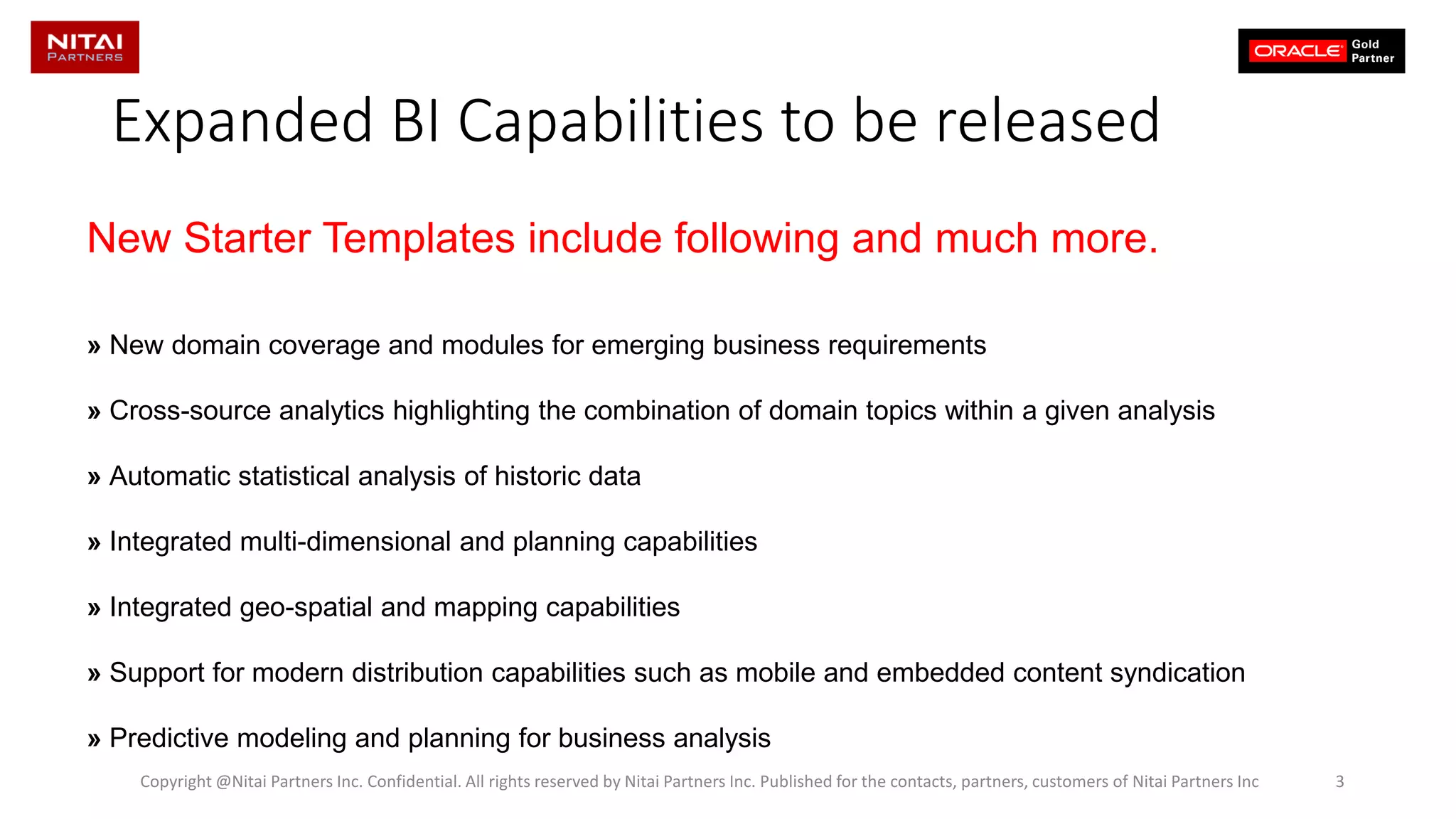 NITAI PARTNERS

ORACLE Gold Partner

Expanded BI Capabilities to be released

New Starter Templates include following and much more.

» New domain coverage and modules for emerging business requirements

» Cross-source analytics highlighting the combination of domain topics within a given analysis

» Automatic statistical analysis of historic data

» Integrated multi-dimensional and planning capabilities

» Integrated geo-spatial and mapping capabilities

» Support for modern distribution capabilities such as mobile and embedded content syndication

» Predictive modeling and planning for business analysis

Copyright @Nitai Partners Inc. Confidential. All rights reserved by Nitai Partners Inc. Published for the contacts, partners, customers of Nitai Partners Inc

3